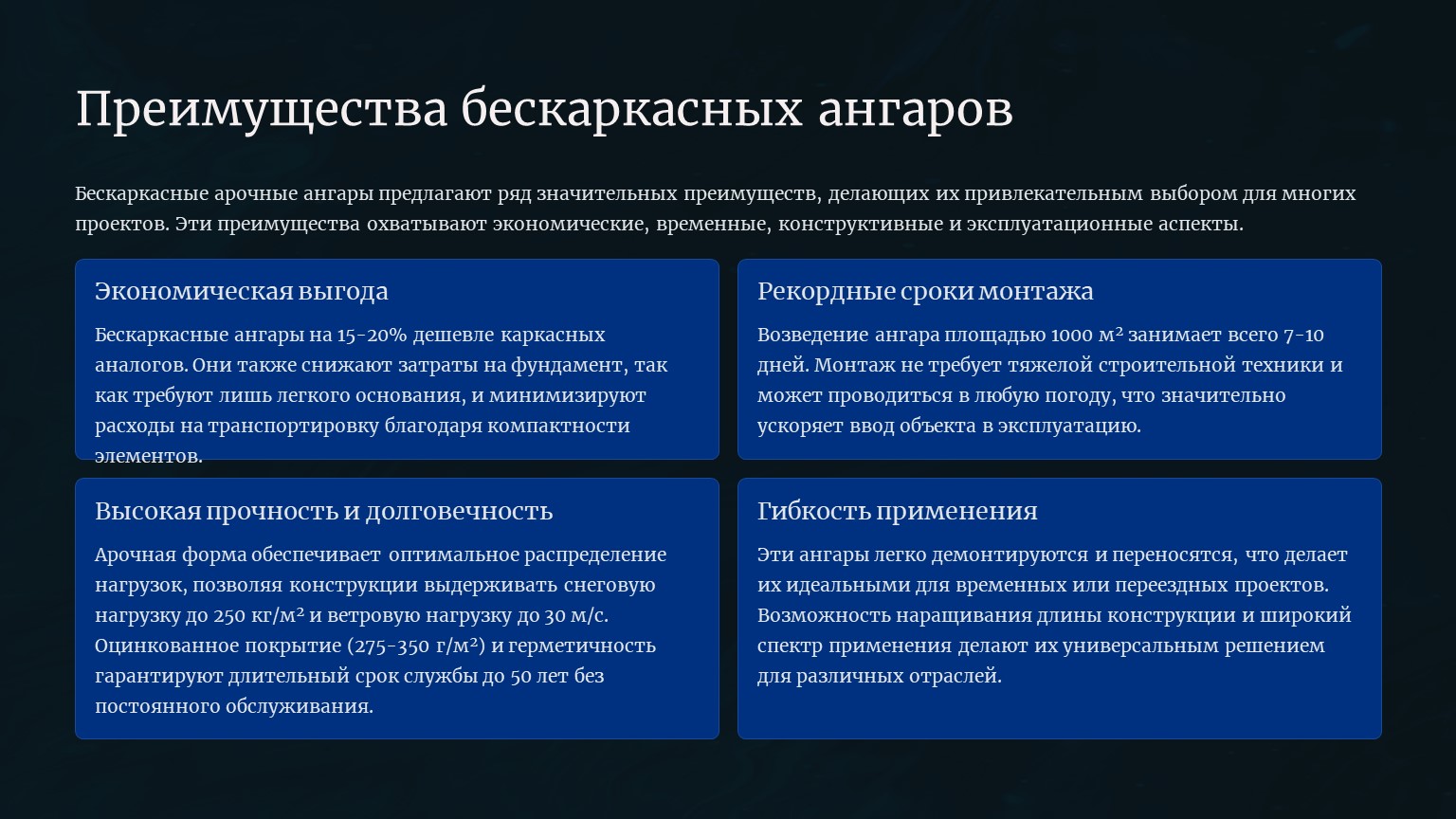 Преимущества бескаркасных ангаров

Бескаркасные арочные ангары предлагают ряд значительных преимуществ, делающих их привлекательным выбором для многих проектов. Эти преимущества охватывают экономические, временные, конструктивные и эксплуатационные аспекты.

Экономическая выгода

Бескаркасные ангары на 15-20% дешевле каркасных аналогов. Они также снижают затраты на фундамент, так как требуют лишь легкого основания, и минимизируют расходы на транспортировку благодаря компактности элементов.

Рекордные сроки монтажа

Возведение ангара площадью 1000 м² занимает всего 7-10 дней. Монтаж не требует тяжелой строительной техники и может проводиться в любую погоду, что значительно ускоряет ввод объекта в эксплуатацию.

Высокая прочность и долговечность

Арочная форма обеспечивает оптимальное распределение нагрузок, позволяя конструкции выдерживать снеговую нагрузку до 250 кг/м² и ветровую нагрузку до 30 м/с. Оцинкованное покрытие (275-350 г/м²) и герметичность гарантируют длительный срок службы до 50 лет без постоянного обслуживания.

Гибкость применения

Эти ангары легко демонтируются и переносятся, что делает их идеальными для временных или переездных проектов. Возможность наращивания длины конструкции и широкий спектр применения делают их универсальным решением для различных отраслей.